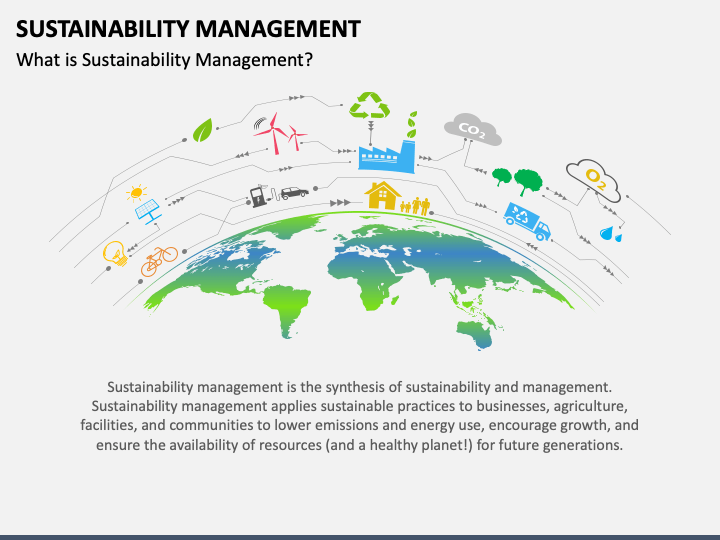 SUSTAINABILITY MANAGEMENT

What is Sustainability Management?

$CO_2$

$O_2$

Sustainability management is the synthesis of sustainability and management. Sustainability management applies sustainable practices to businesses, agriculture, facilities, and communities to lower emissions and energy use, encourage growth, and ensure the availability of resources (and a healthy planet!) for future generations.